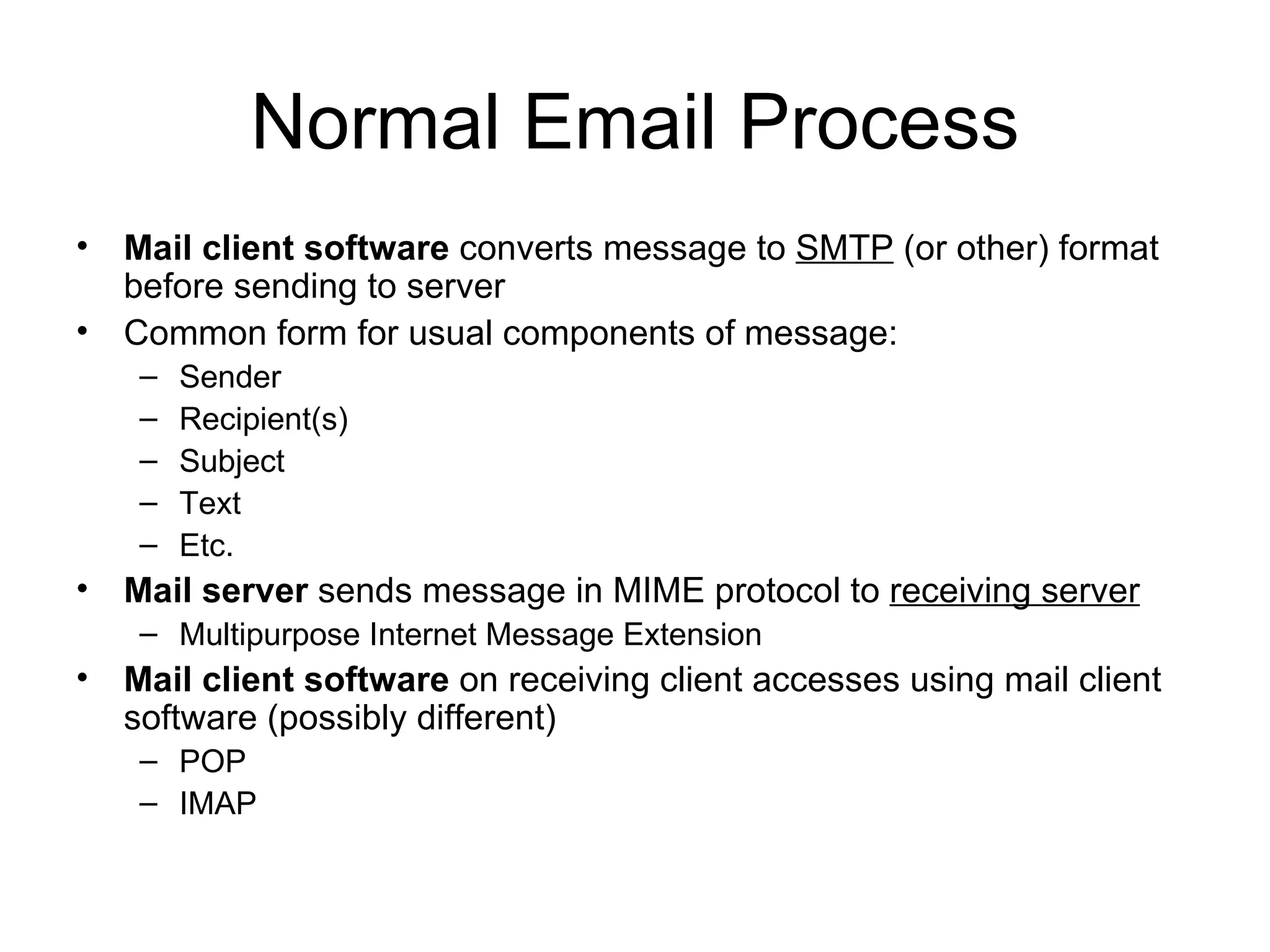 Normal Email Process

• Mail client software converts message to SMTP (or other) format before sending to server
• Common form for usual components of message:
  – Sender
  – Recipient(s)
  – Subject
  – Text
  – Etc.
• Mail server sends message in MIME protocol to receiving server
  – Multipurpose Internet Message Extension
• Mail client software on receiving client accesses using mail client software (possibly different)
  – POP
  – IMAP